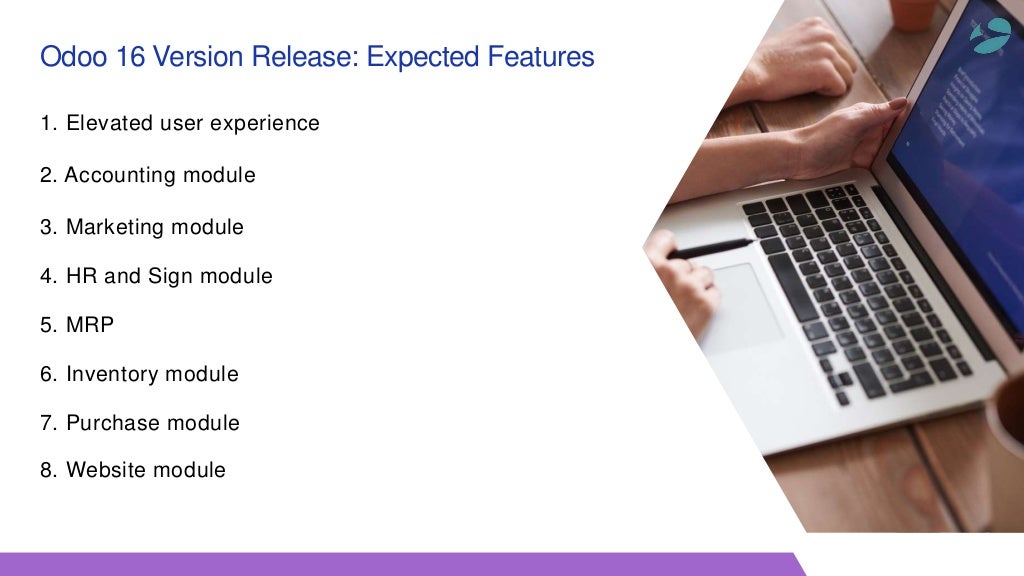 Odoo 16 Version Release: Expected Features

1. Elevated user experience

2. Accounting module

3. Marketing module

4. HR and Sign module

5. MRP

6. Inventory module

7. Purchase module

8. Website module